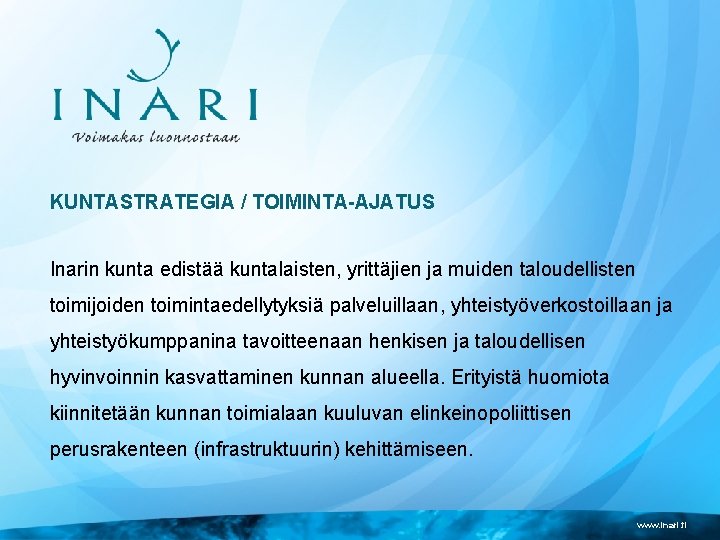 INARI
Voimakas luonnostaan

KUNTASTRATEGIA / TOIMINTA-AJATUS

Inarin kunta edistää kuntalaisten, yrittäjien ja muiden taloudellisten toimijoiden toimintaedellytyksiä palveluillaan, yhteistyöverkostoillaan ja yhteistyökumppanina tavoitteenaan henkisen ja taloudellisen hyvinvoinnin kasvattaminen kunnan alueella. Erityistä huomiota kiinnitetään kunnan toimialaan kuuluvan elinkeinopoliittisen perusrakenteen (infrastruktuurin) kehittämiseen.

www.inari.fi